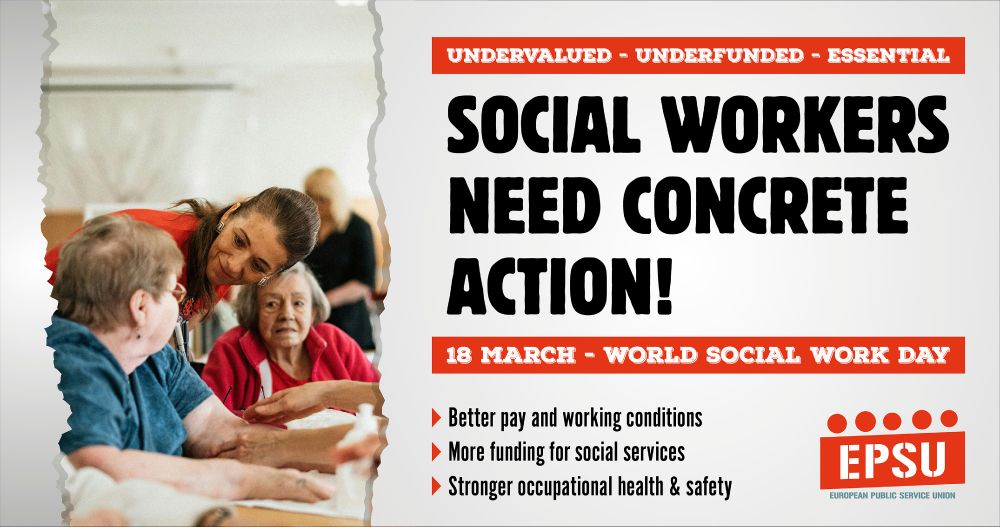 UNDERVALUED - UNDERFUNDED - ESSENTIAL

SOCIAL WORKERS NEED CONCRETE ACTION!

18 MARCH - WORLD SOCIAL WORK DAY

Better pay and working conditions
More funding for social services
Stronger occupational health & safety

EPSU
EUROPEAN PUBLIC SERVICE UNION